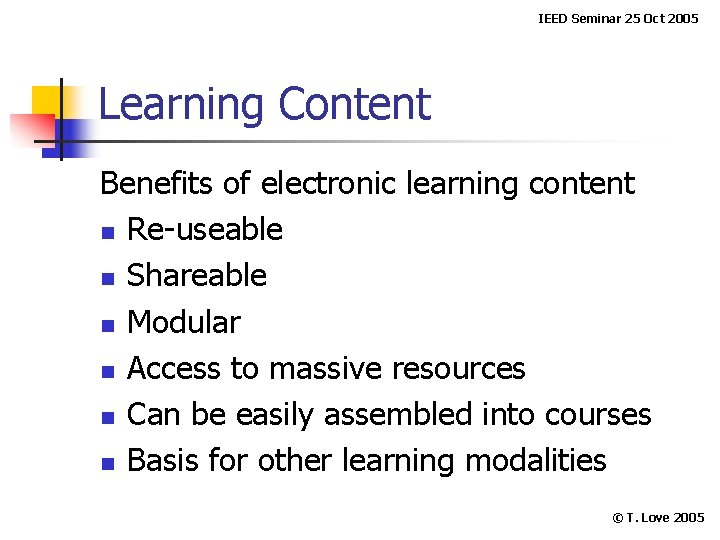 IEED Seminar 25 Oct 2005

Learning Content

Benefits of electronic learning content
- Re-useable
- Shareable
- Modular
- Access to massive resources
- Can be easily assembled into courses
- Basis for other learning modalities

© T. Love 2005